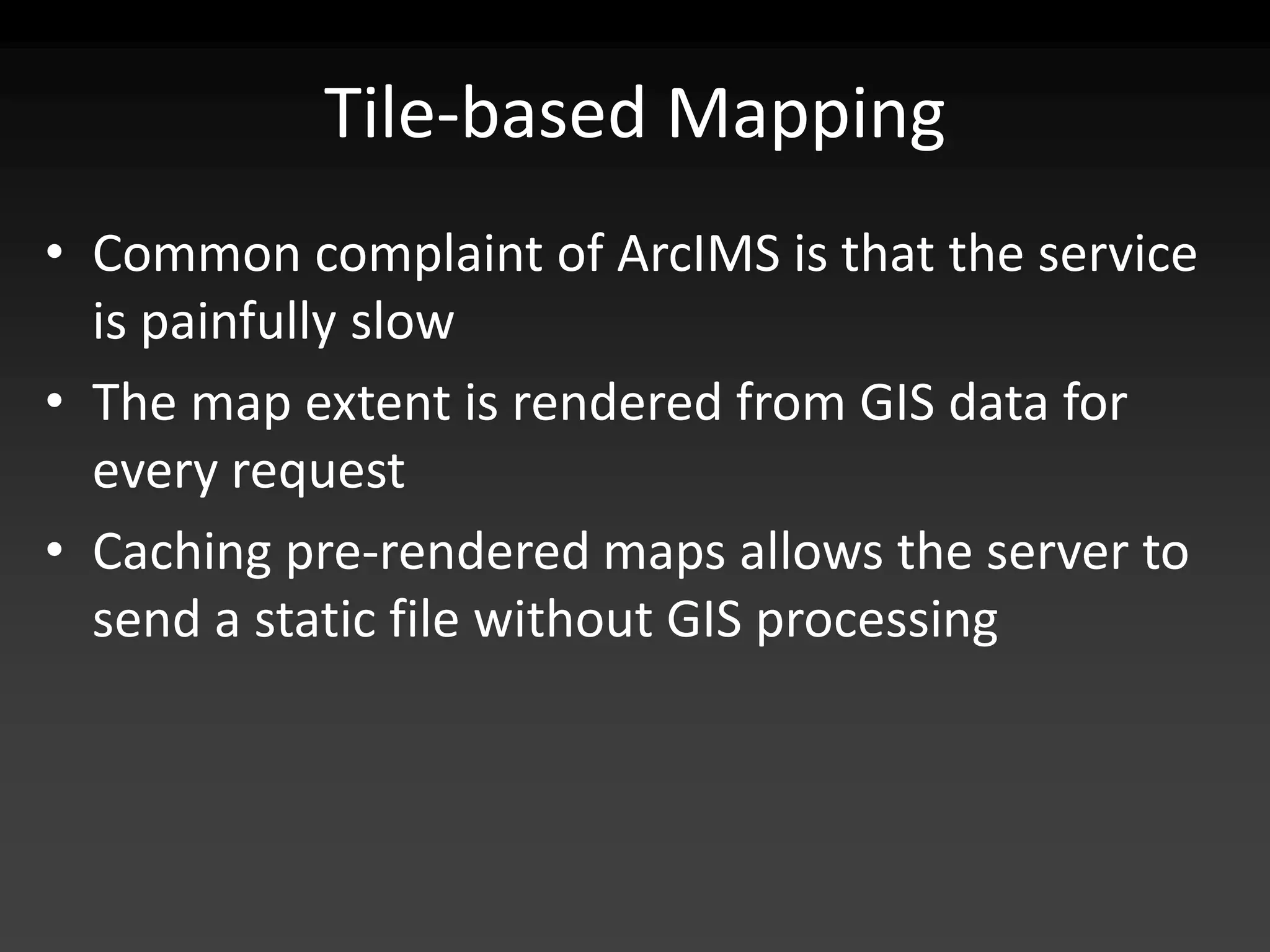 Tile-based Mapping

• Common complaint of ArcIMS is that the service is painfully slow
• The map extent is rendered from GIS data for every request
• Caching pre-rendered maps allows the server to send a static file without GIS processing